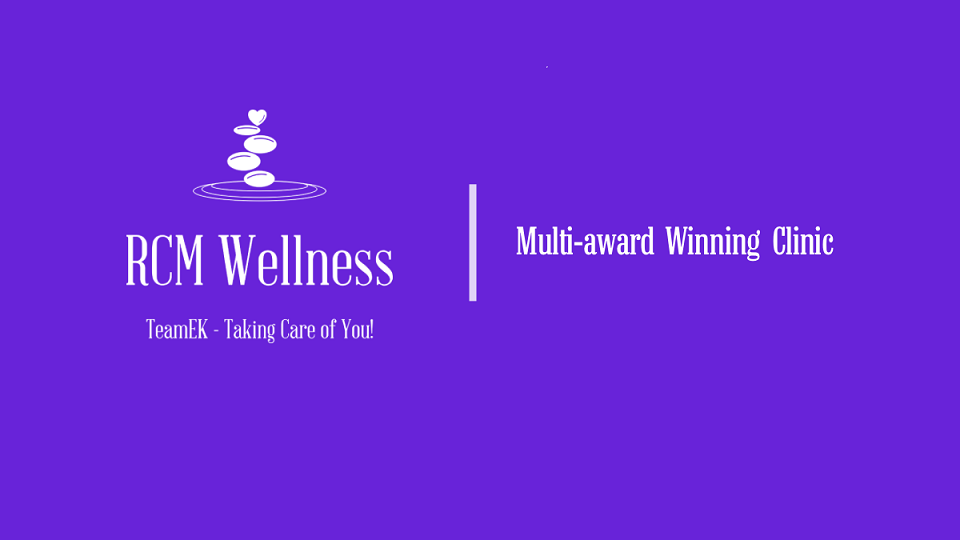 RCM Wellness

TeamEK - Taking Care of You!

Multi-award Winning Clinic